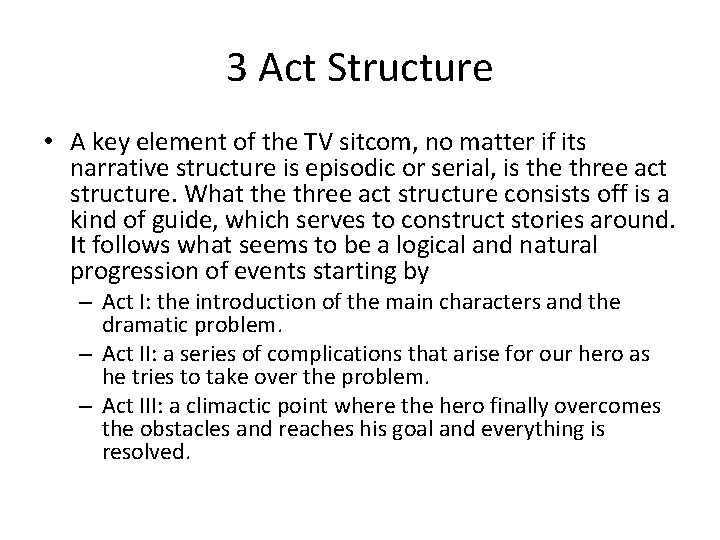 3 Act Structure

• A key element of the TV sitcom, no matter if its narrative structure is episodic or serial, is the three act structure. What the three act structure consists off is a kind of guide, which serves to construct stories around. It follows what seems to be a logical and natural progression of events starting by

– Act I: the introduction of the main characters and the dramatic problem.

– Act II: a series of complications that arise for our hero as he tries to take over the problem.

– Act III: a climactic point where the hero finally overcomes the obstacles and reaches his goal and everything is resolved.